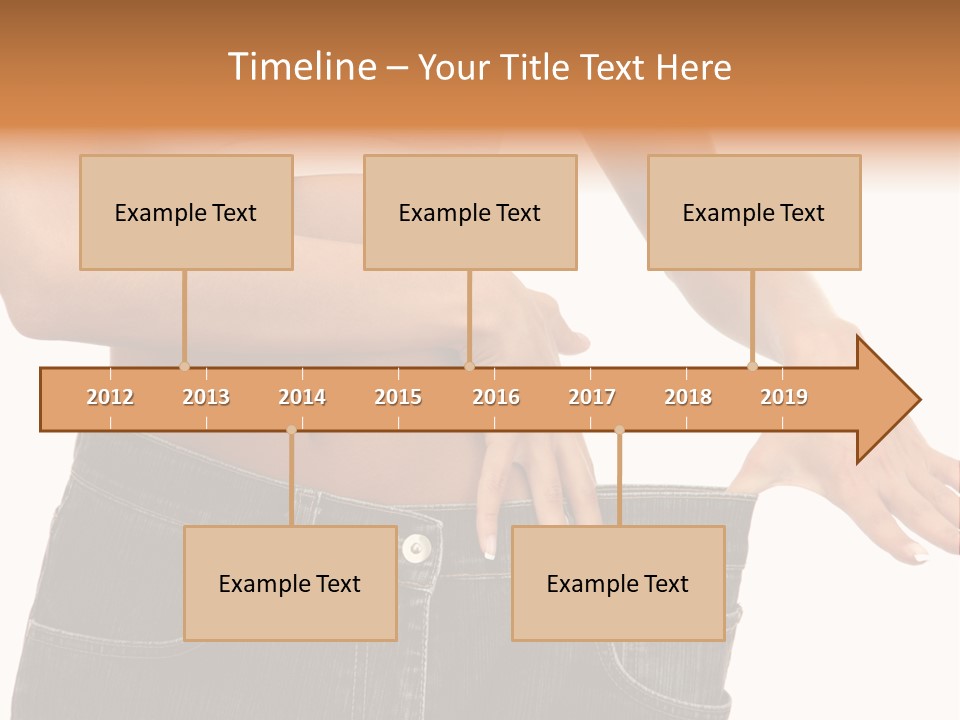 Timeline – Your Title Text Here

Example Text

Example Text

Example Text

2012 2013 2014 2015 2016 2017 2018 2019

Example Text

Example Text